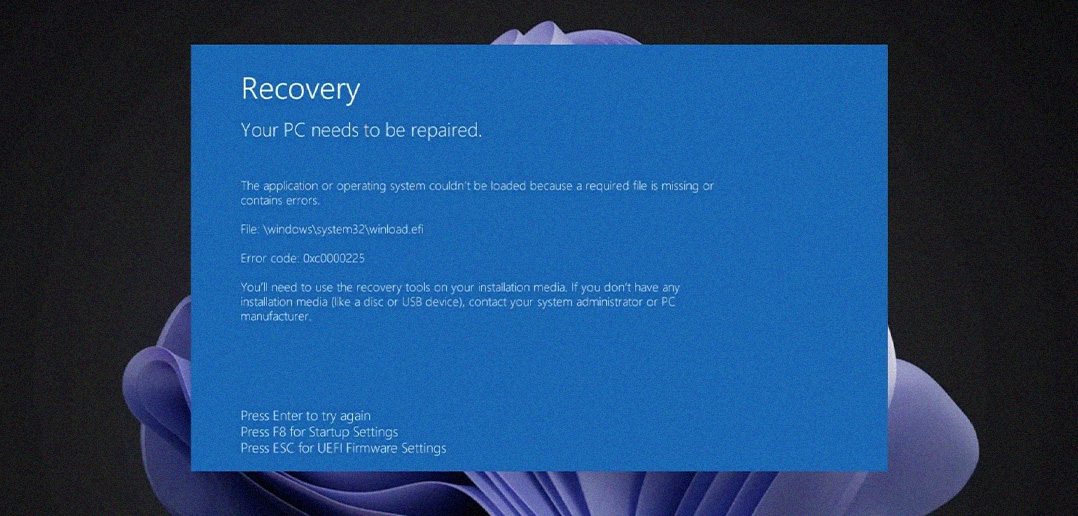 Recovery

Your PC needs to be repaired.

The application or operating system couldn't be loaded because a required file is missing or contains errors.

File: \windows\system32\winload.efi

Error code: 0xc0000225

You'll need to use the recovery tools on your installation media. If you don't have any installation media (like a disc or USB device), contact your system administrator or PC manufacturer.

Press Enter to try again
Press F8 for Startup Settings
Press ESC for UEFI Firmware Settings